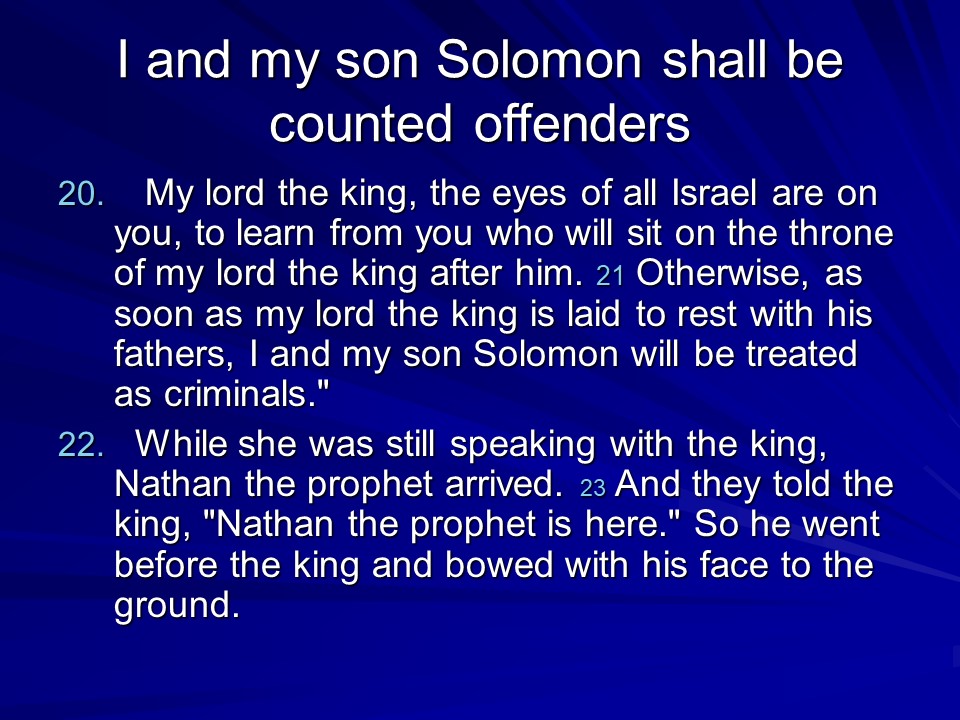 I and my son Solomon shall be counted offenders

20. My lord the king, the eyes of all Israel are on you, to learn from you who will sit on the throne of my lord the king after him. 21 Otherwise, as soon as my lord the king is laid to rest with his fathers, I and my son Solomon will be treated as criminals."

22. While she was still speaking with the king, Nathan the prophet arrived. 23 And they told the king, "Nathan the prophet is here." So he went before the king and bowed with his face to the ground.